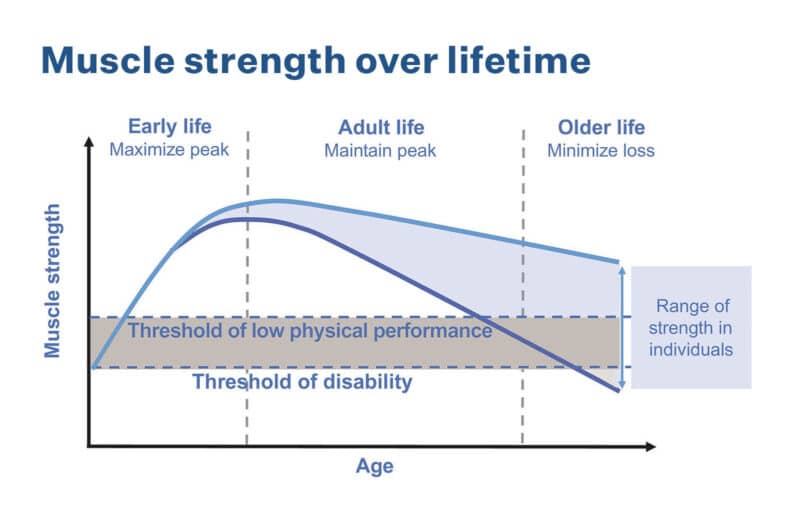 Muscle strength over lifetime

Early life
Maximize peak

Adult life
Maintain peak

Older life
Minimize loss

Muscle strength

Threshold of low physical performance

Threshold of disability

Range of strength in individuals

Age